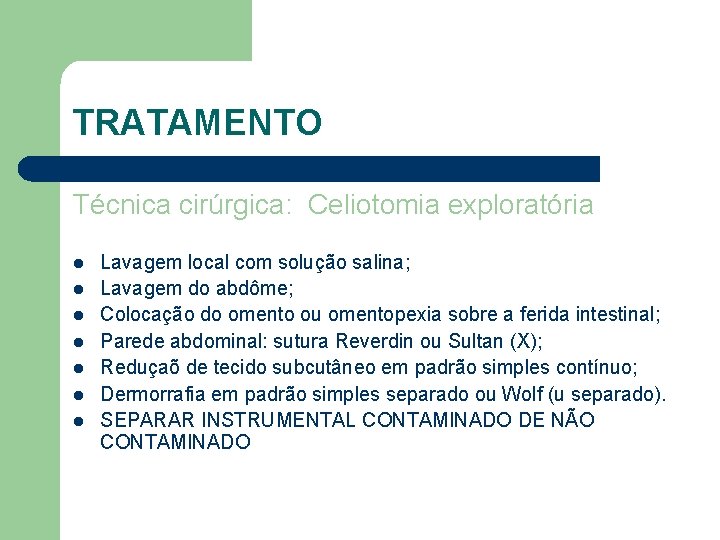 TRATAMENTO

Técnica cirúrgica: Celiotomia exploratória

- Lavagem local com solução salina;
- Lavagem do abdôme;
- Colocação do omento ou omentopexia sobre a ferida intestinal;
- Parede abdominal: sutura Reverdin ou Sultan (X);
- Reduçaõ de tecido subcutâneo em padrão simples contínuo;
- Dermorrafia em padrão simples separado ou Wolf (u separado).
- SEPARAR INSTRUMENTAL CONTAMINADO DE NÃO CONTAMINADO